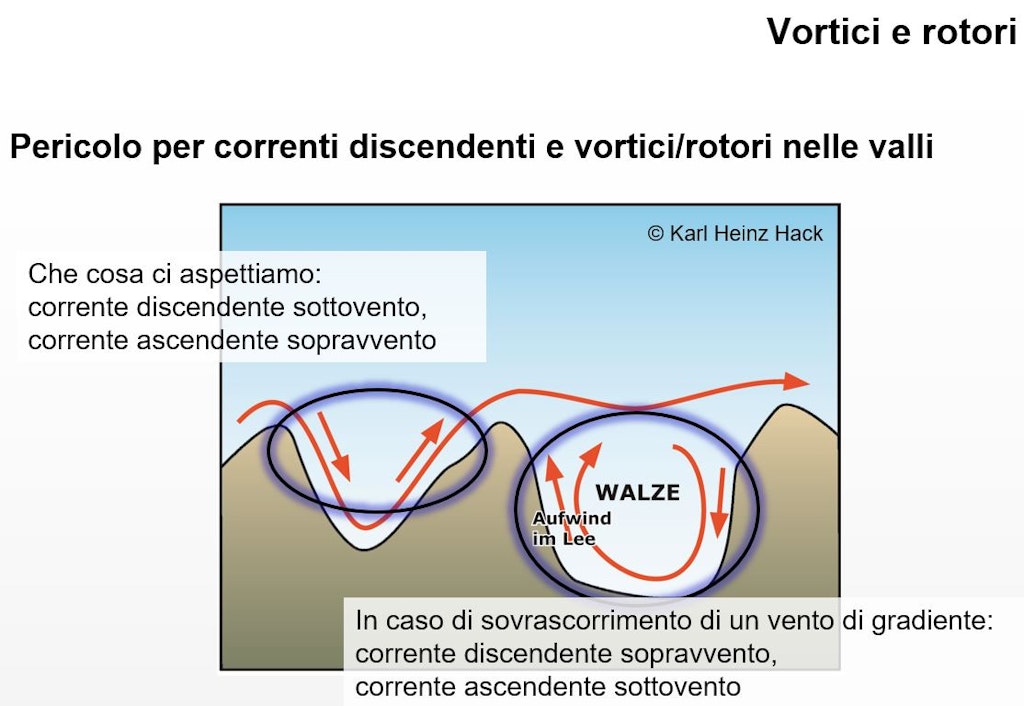 Vortici e rotori

Pericolo per correnti discendenti e vortici/rotori nelle valli

© Karl Heinz Hack

Che cosa ci aspettiamo:
corrente discendente sottovento,
corrente ascendente sopravvento

WALZE

Aufwind im Lee

In caso di sovrascorrimento di un vento di gradiente:
corrente discendente sopravvento,
corrente ascendente sottovento